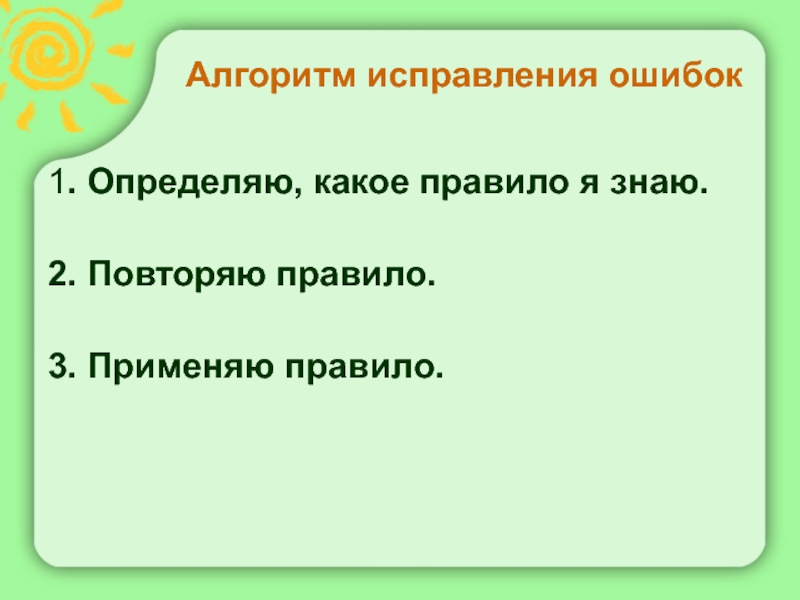 Алгоритм исправления ошибок

1. Определяю, какое правило я знаю.

2. Повторяю правило.

3. Применяю правило.